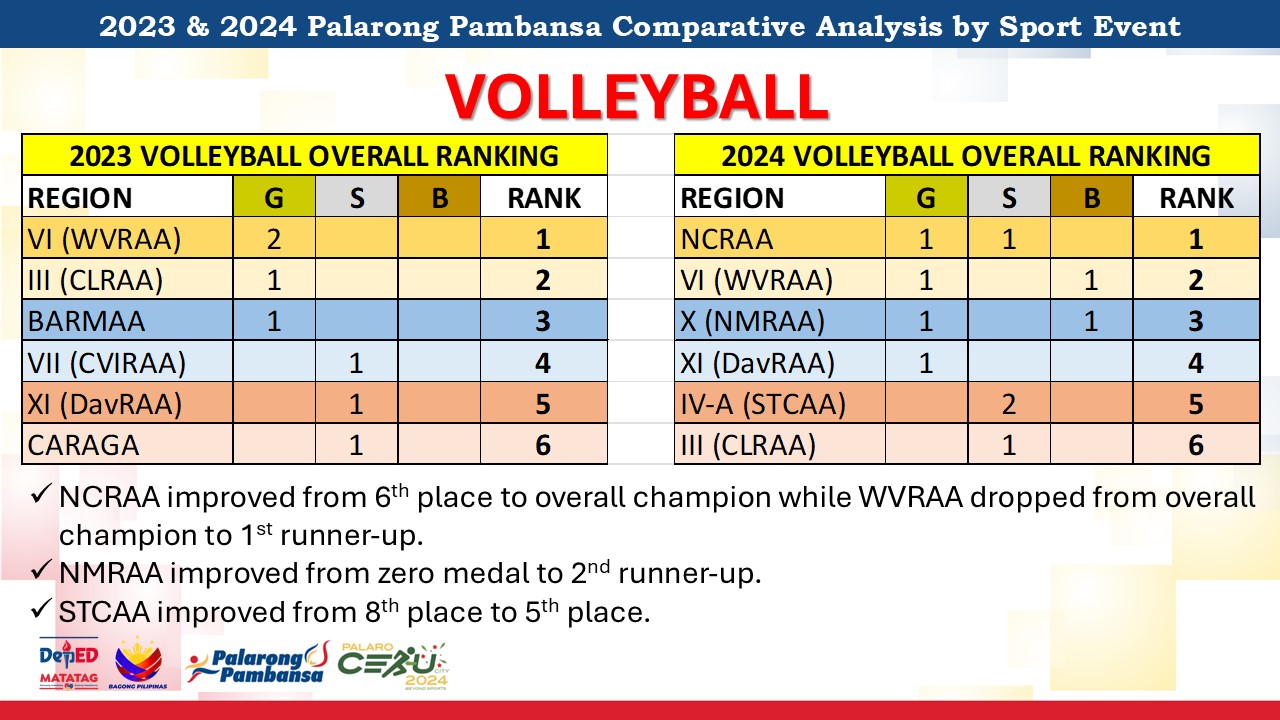 2023 & 2024 Palarong Pambansa Comparative Analysis by Sport Event

VOLLEYBALL

2023 VOLLEYBALL OVERALL RANKING

| REGION | G | S | B | RANK |
|---|---|---|---|---|
| VI (WVRAA) | 2 | | | 1 |
| III (CLRAA) | 1 | | | 2 |
| BARMAA | 1 | | | 3 |
| VII (CVIRAA) | | 1 | | 4 |
| XI (DavRAA) | | 1 | | 5 |
| CARAGA | | 1 | | 6 |

2024 VOLLEYBALL OVERALL RANKING

| REGION | G | S | B | RANK |
|---|---|---|---|---|
| NCRAA | 1 | 1 | | 1 |
| VI (WVRAA) | 1 | | 1 | 2 |
| X (NMRAA) | 1 | | 1 | 3 |
| XI (DavRAA) | 1 | | | 4 |
| IV-A (STCAA) | | 2 | | 5 |
| III (CLRAA) | | 1 | | 6 |

✓ NCRAA improved from 6$^{th}$ place to overall champion while WVRAA dropped from overall champion to 1$^{st}$ runner-up.
✓ NMRAA improved from zero medal to 2$^{nd}$ runner-up.
✓ STCAA improved from 8$^{th}$ place to 5$^{th}$ place.

DepED MATATAG BAGONG PILIPINAS Palarong Pambansa PALARO CEBU CITY 2024 BEYOND SPORTS